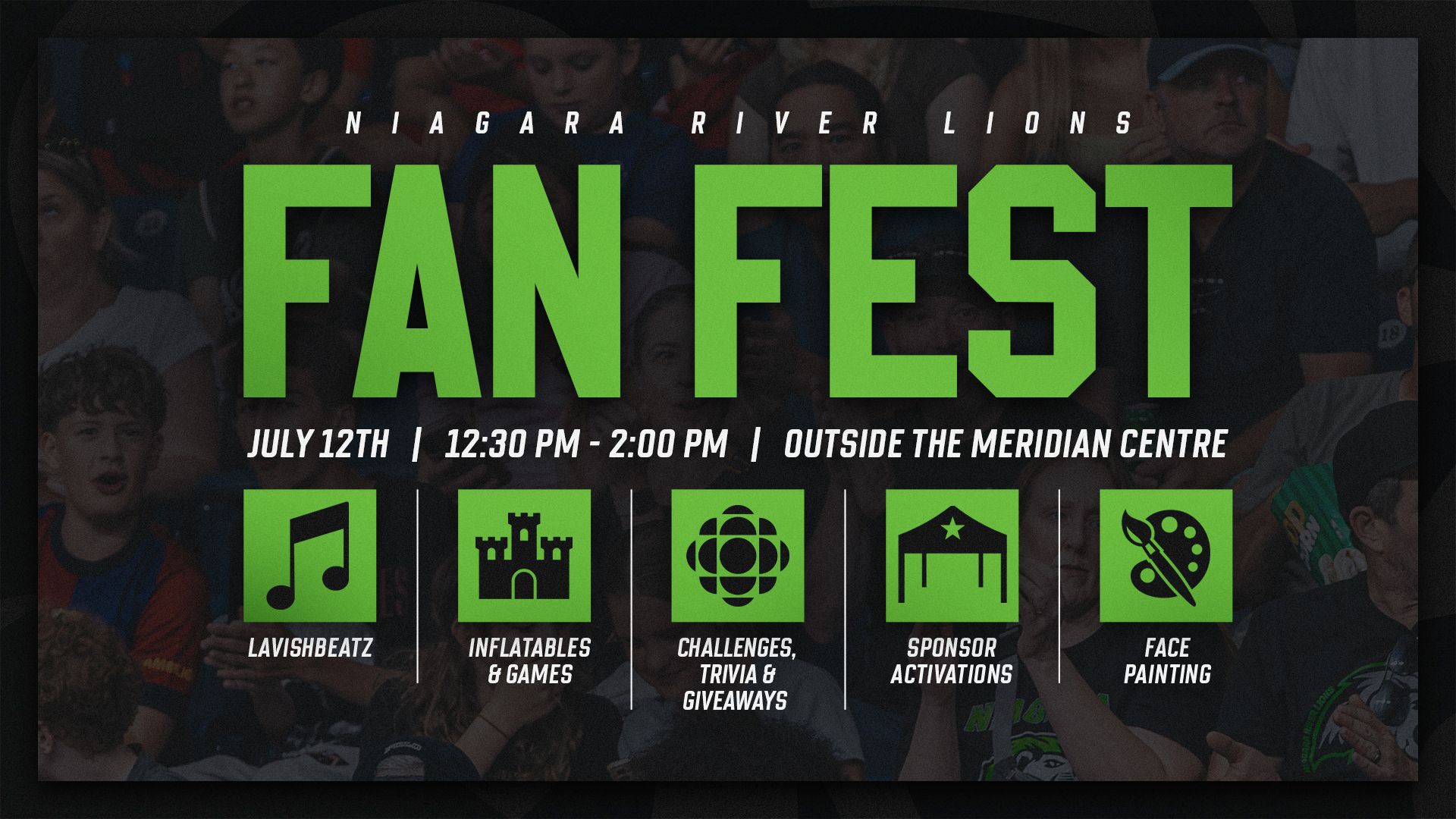 NIAGARA RIVER LIONS

FAN FEST

JULY 12TH | 12:30 PM - 2:00 PM | OUTSIDE THE MERIDIAN CENTRE

LAVISHBEATZ

INFLATABLES & GAMES

CHALLENGES, TRIVIA & GIVEAWAYS

SPONSOR ACTIVATIONS

FACE PAINTING